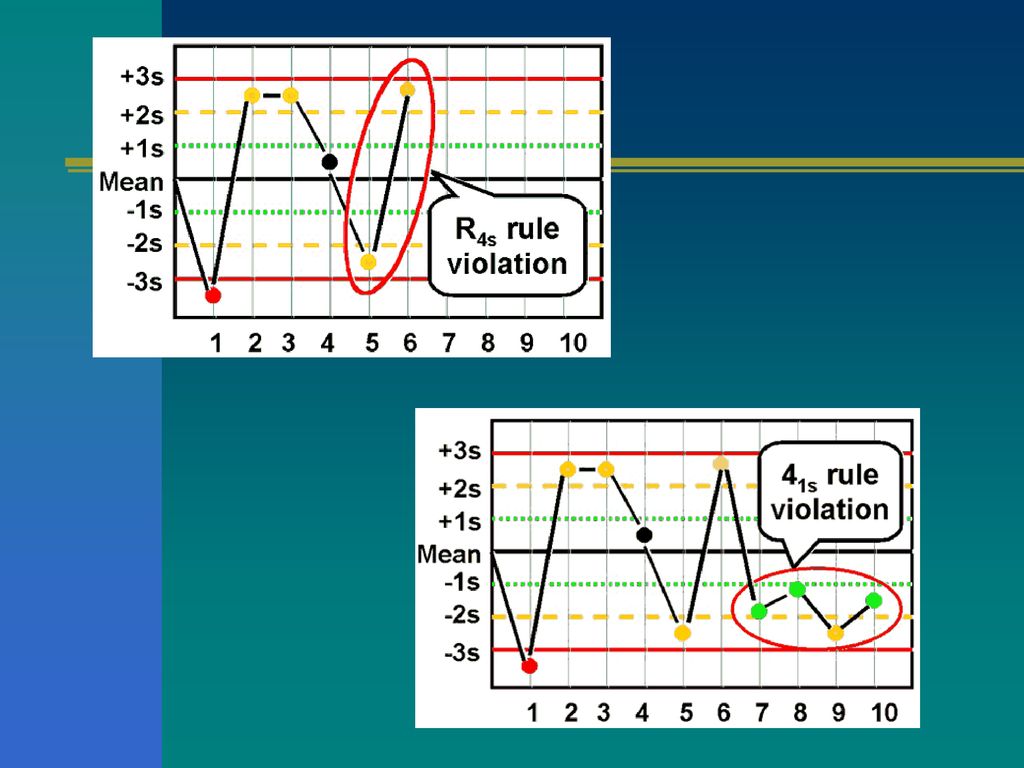 +3s
+2s
+1s
Mean
-1s
-2s
-3s

$R_{4s}$ rule violation

1 2 3 4 5 6 7 8 9 10

+3s
+2s
+1s
Mean
-1s
-2s
-3s

$4_{1s}$ rule violation

1 2 3 4 5 6 7 8 9 10